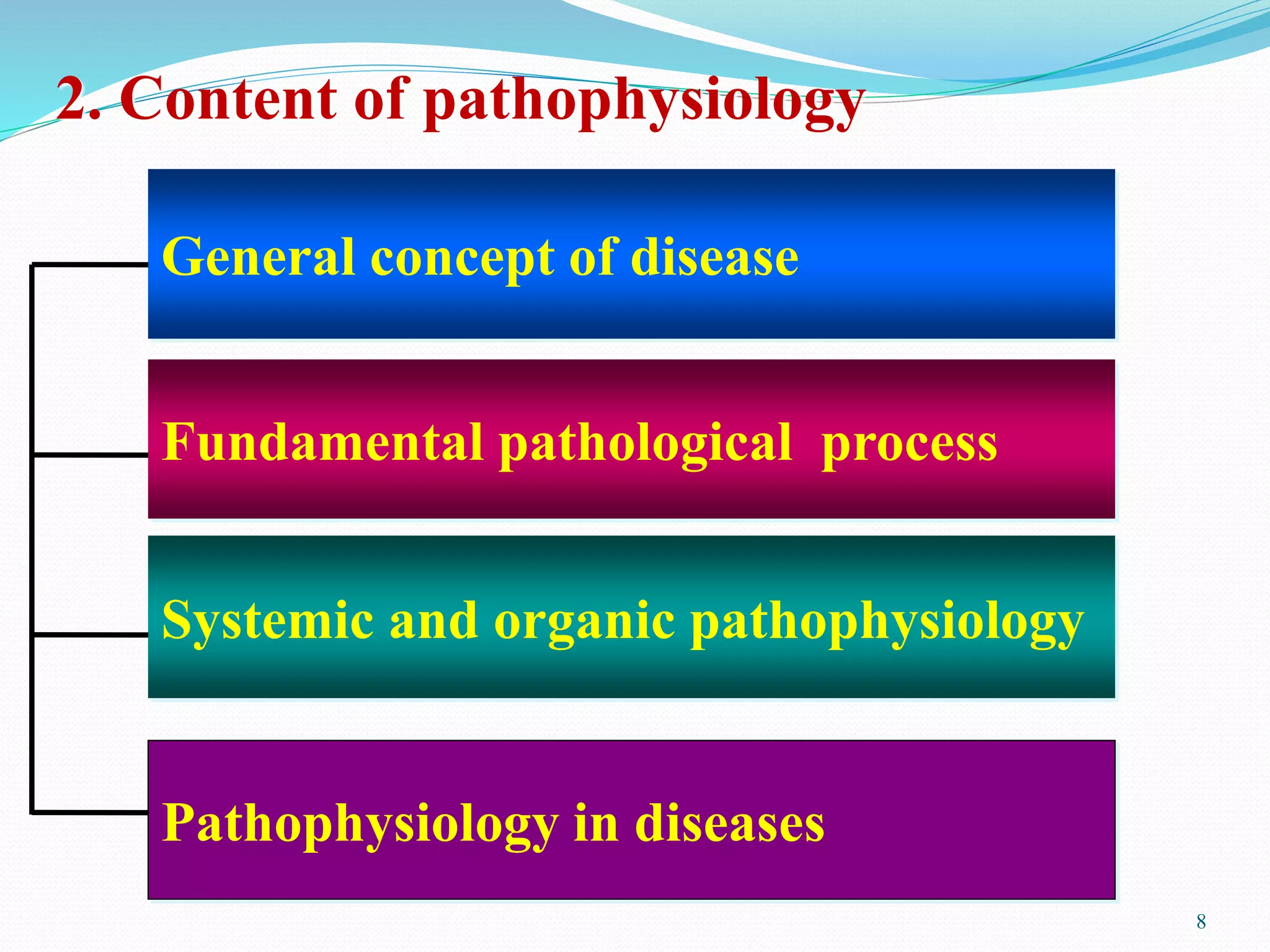 2. Content of pathophysiology

General concept of disease

Fundamental pathological process

Systemic and organic pathophysiology

Pathophysiology in diseases

8